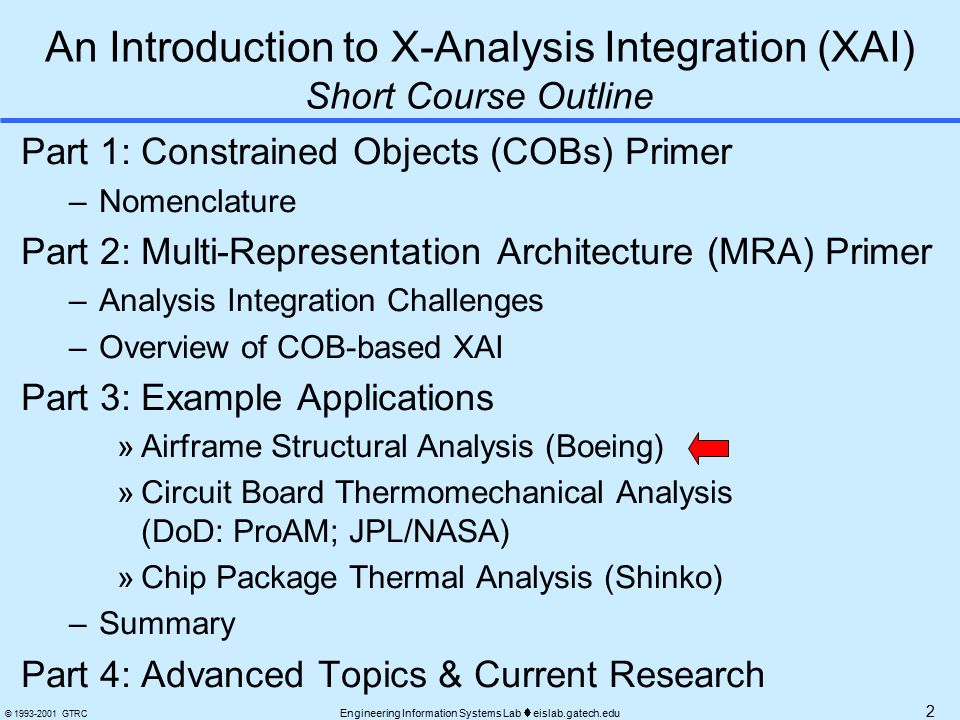 An Introduction to X-Analysis Integration (XAI)
Short Course Outline

Part 1: Constrained Objects (COBs) Primer
– Nomenclature

Part 2: Multi-Representation Architecture (MRA) Primer
– Analysis Integration Challenges
– Overview of COB-based XAI

Part 3: Example Applications
» Airframe Structural Analysis (Boeing)
» Circuit Board Thermomechanical Analysis (DoD: ProAM; JPL/NASA)
» Chip Package Thermal Analysis (Shinko)
– Summary

Part 4: Advanced Topics & Current Research

© 1993-2001 GTRC Engineering Information Systems Lab ♦ eislab.gatech.edu 2